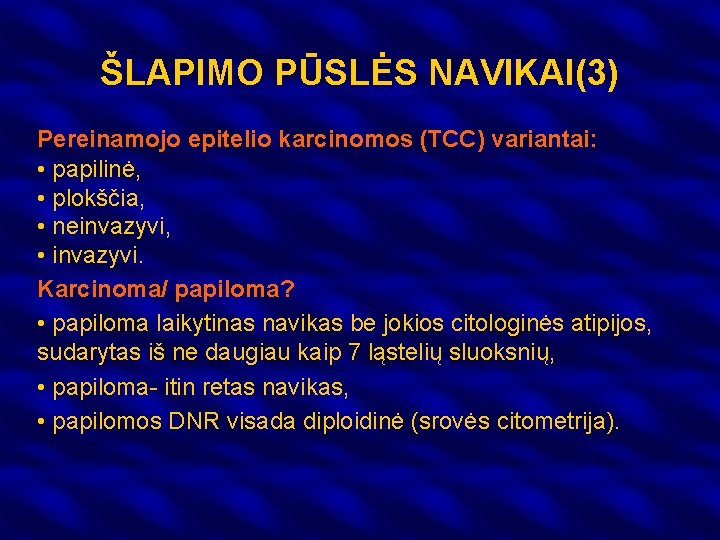 ŠLAPIMO PŪSLĖS NAVIKAI(3)

Pereinamojo epitelio karcinomos (TCC) variantai:
• papilinė,
• plokščia,
• neinvazyvi,
• invazyvi.

Karcinoma/ papiloma?
• papiloma laikytinas navikas be jokios citologinės atipijos, sudarytas iš ne daugiau kaip 7 ląstelių sluoksnių,
• papiloma- itin retas navikas,
• papilomos DNR visada diploidinė (srovės citometrija).